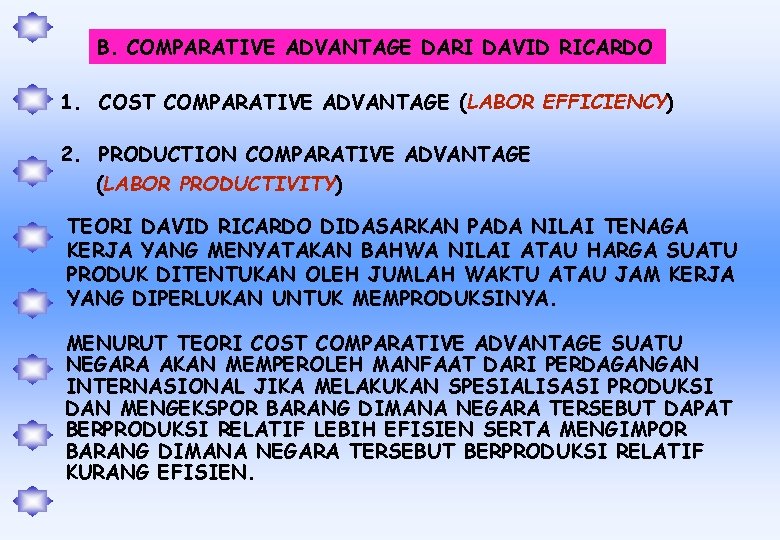 B. COMPARATIVE ADVANTAGE DARI DAVID RICARDO

1. COST COMPARATIVE ADVANTAGE (LABOR EFFICIENCY)

2. PRODUCTION COMPARATIVE ADVANTAGE (LABOR PRODUCTIVITY)

TEORI DAVID RICARDO DIDASARKAN PADA NILAI TENAGA KERJA YANG MENYATAKAN BAHWA NILAI ATAU HARGA SUATU PRODUK DITENTUKAN OLEH JUMLAH WAKTU ATAU JAM KERJA YANG DIPERLUKAN UNTUK MEMPRODUKSINYA.

MENURUT TEORI COST COMPARATIVE ADVANTAGE SUATU NEGARA AKAN MEMPEROLEH MANFAAT DARI PERDAGANGAN INTERNASIONAL JIKA MELAKUKAN SPESIALISASI PRODUKSI DAN MENGEKSPOR BARANG DIMANA NEGARA TERSEBUT DAPAT BERPRODUKSI RELATIF LEBIH EFISIEN SERTA MENGIMPOR BARANG DIMANA NEGARA TERSEBUT BERPRODUKSI RELATIF KURANG EFISIEN.